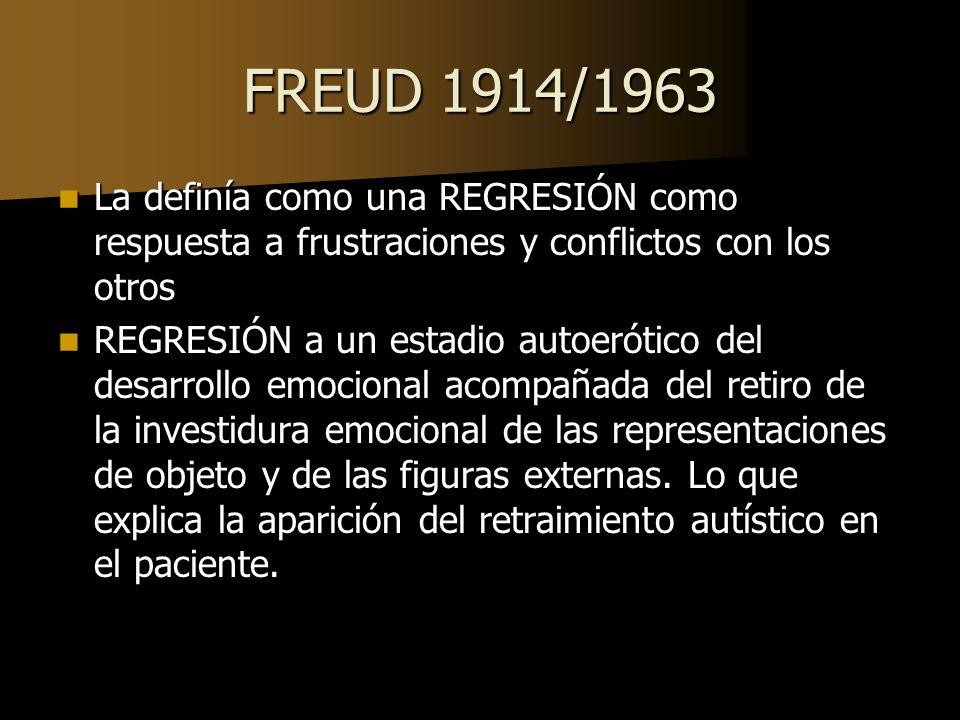 FREUD 1914/1963

La definía como una REGRESIÓN como respuesta a frustraciones y conflictos con los otros

REGRESIÓN a un estadio autoerótico del desarrollo emocional acompañada del retiro de la investidura emocional de las representaciones de objeto y de las figuras externas. Lo que explica la aparición del retraimiento autístico en el paciente.